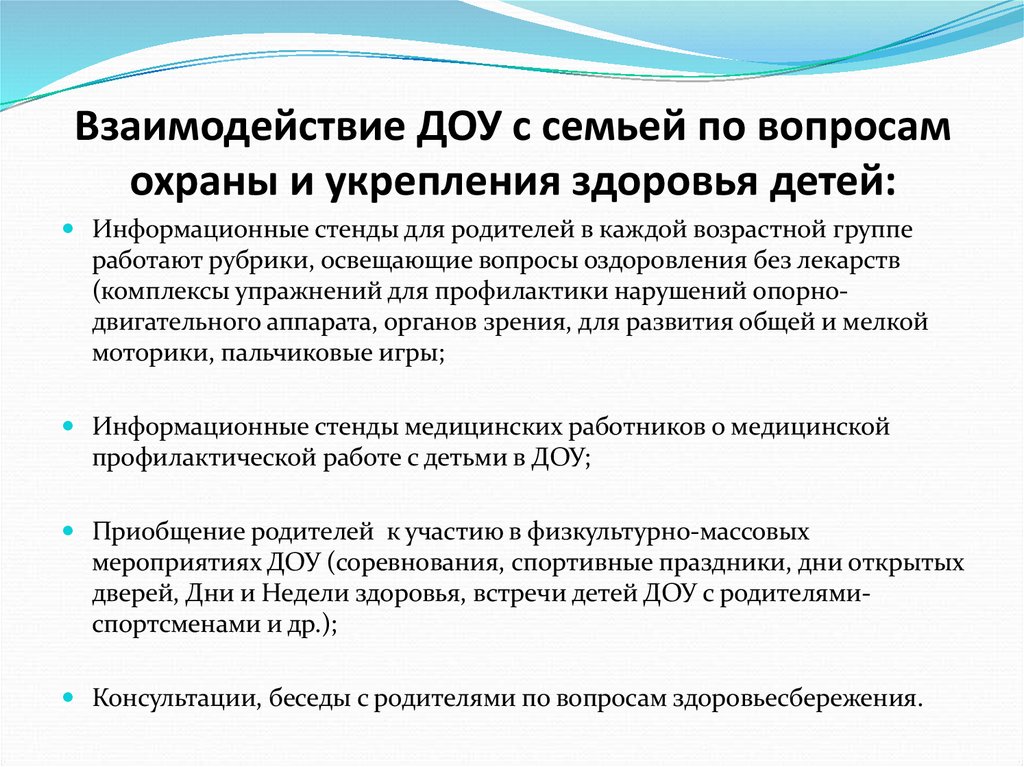 Взаимодействие ДОУ с семьей по вопросам охраны и укрепления здоровья детей:

Информационные стенды для родителей в каждой возрастной группе работают рубрики, освещающие вопросы оздоровления без лекарств (комплексы упражнений для профилактики нарушений опорно-двигательного аппарата, органов зрения, для развития общей и мелкой моторики, пальчиковые игры;

Информационные стенды медицинских работников о медицинской профилактической работе с детьми в ДОУ;

Приобщение родителей к участию в физкультурно-массовых мероприятиях ДОУ (соревнования, спортивные праздники, дни открытых дверей, Дни и Недели здоровья, встречи детей ДОУ с родителями-спортсменами и др.);

Консультации, беседы с родителями по вопросам здоровьесбережения.